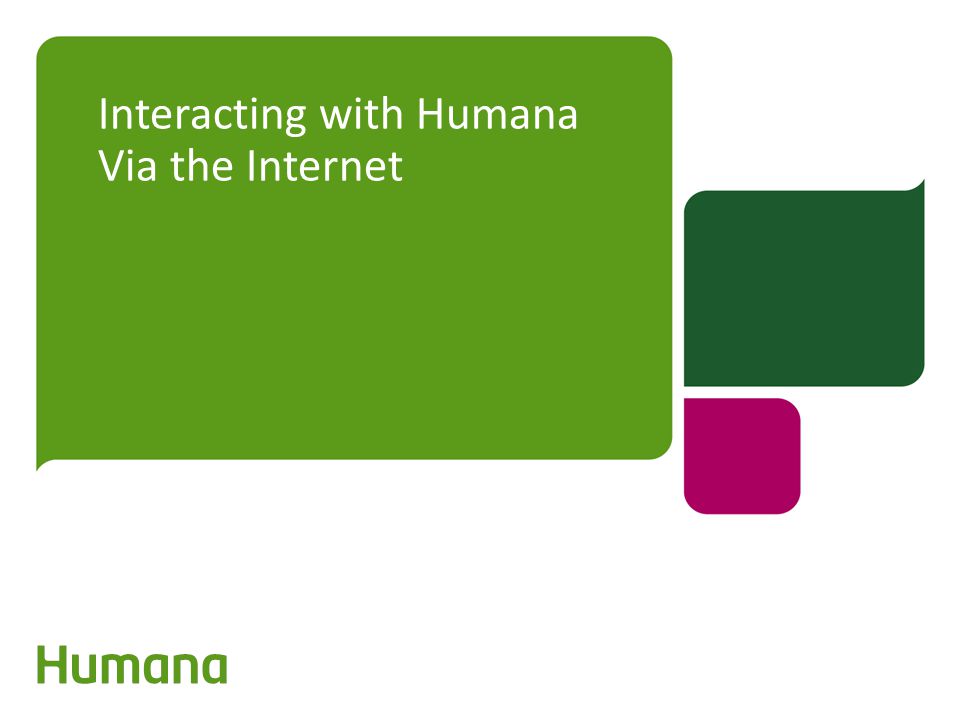 Interacting with Humana
Via the Internet

Humana